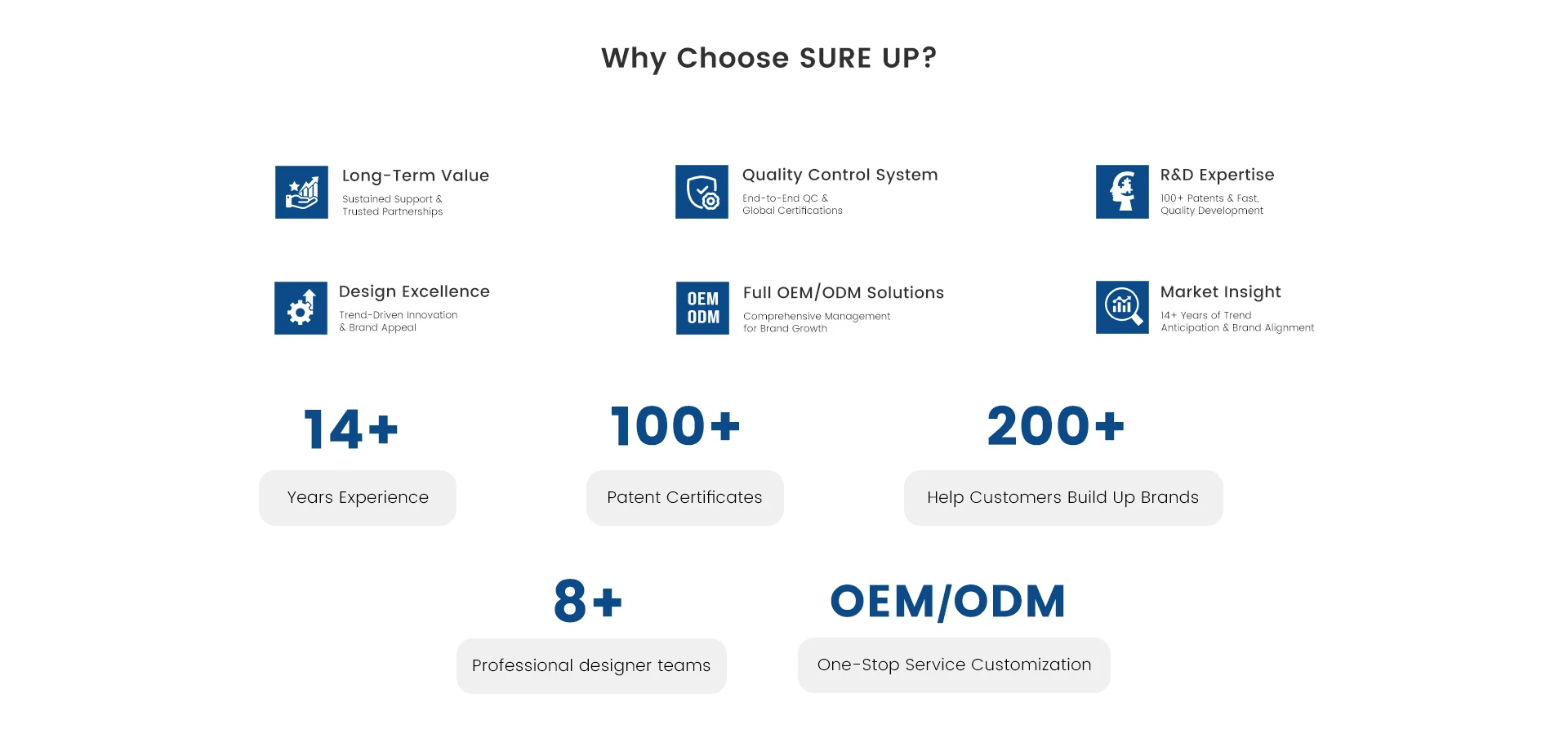 Why Choose SURE UP?

Long-Term Value
Sustained Support & Trusted Partnerships

Quality Control System
End-to-End QC & Global Certifications

R&D Expertise
100+ Patents & Fast, Quality Development

Design Excellence
Trend-Driven Innovation & Brand Appeal

OEM ODM

Full OEM/ODM Solutions
Comprehensive Management for Brand Growth

Market Insight
14+ Years of Trend Anticipation & Brand Alignment

14+
Years Experience

100+
Patent Certificates

200+
Help Customers Build Up Brands

8+
Professional designer teams

OEM/ODM
One-Stop Service Customization